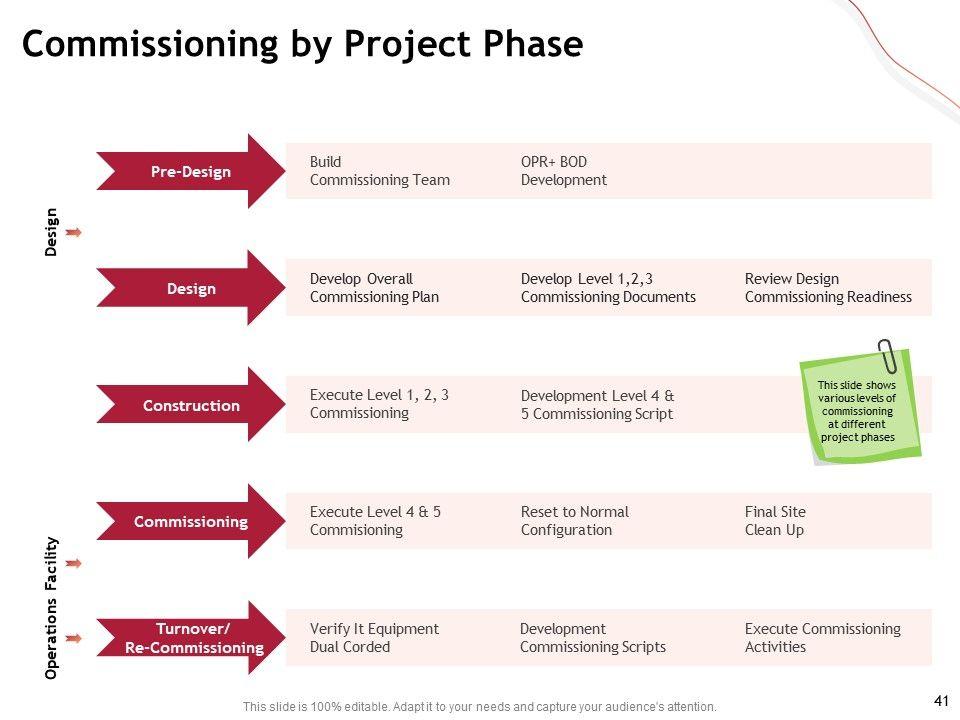 Commissioning by Project Phase

Design

Pre-Design

Build Commissioning Team

OPR+ BOD Development

Design

Develop Overall Commissioning Plan

Develop Level 1,2,3 Commissioning Documents

Review Design Commissioning Readiness

Construction

Execute Level 1, 2, 3 Commissioning

Development Level 4 & 5 Commissioning Script

This slide shows various levels of commissioning at different project phases

Operations Facility

Commissioning

Execute Level 4 & 5 Commisioning

Reset to Normal Configuration

Final Site Clean Up

Turnover/ Re-Commissioning

Verify It Equipment Dual Corded

Development Commissioning Scripts

Execute Commissioning Activities

This slide is 100% editable. Adapt it to your needs and capture your audience's attention.

41